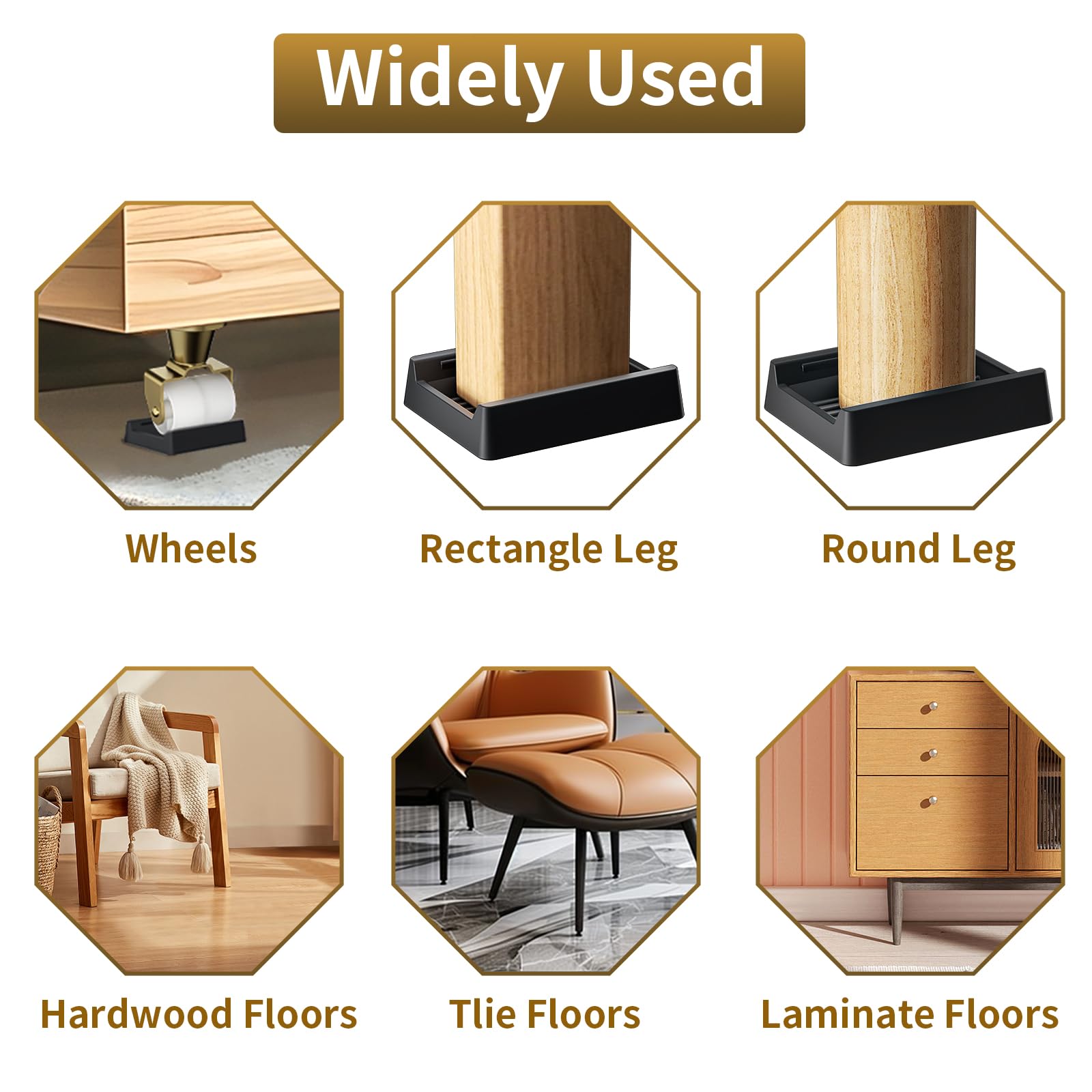 Widely Used

Wheels

Rectangle Leg

Round Leg

Hardwood Floors

Tlie Floors

Laminate Floors